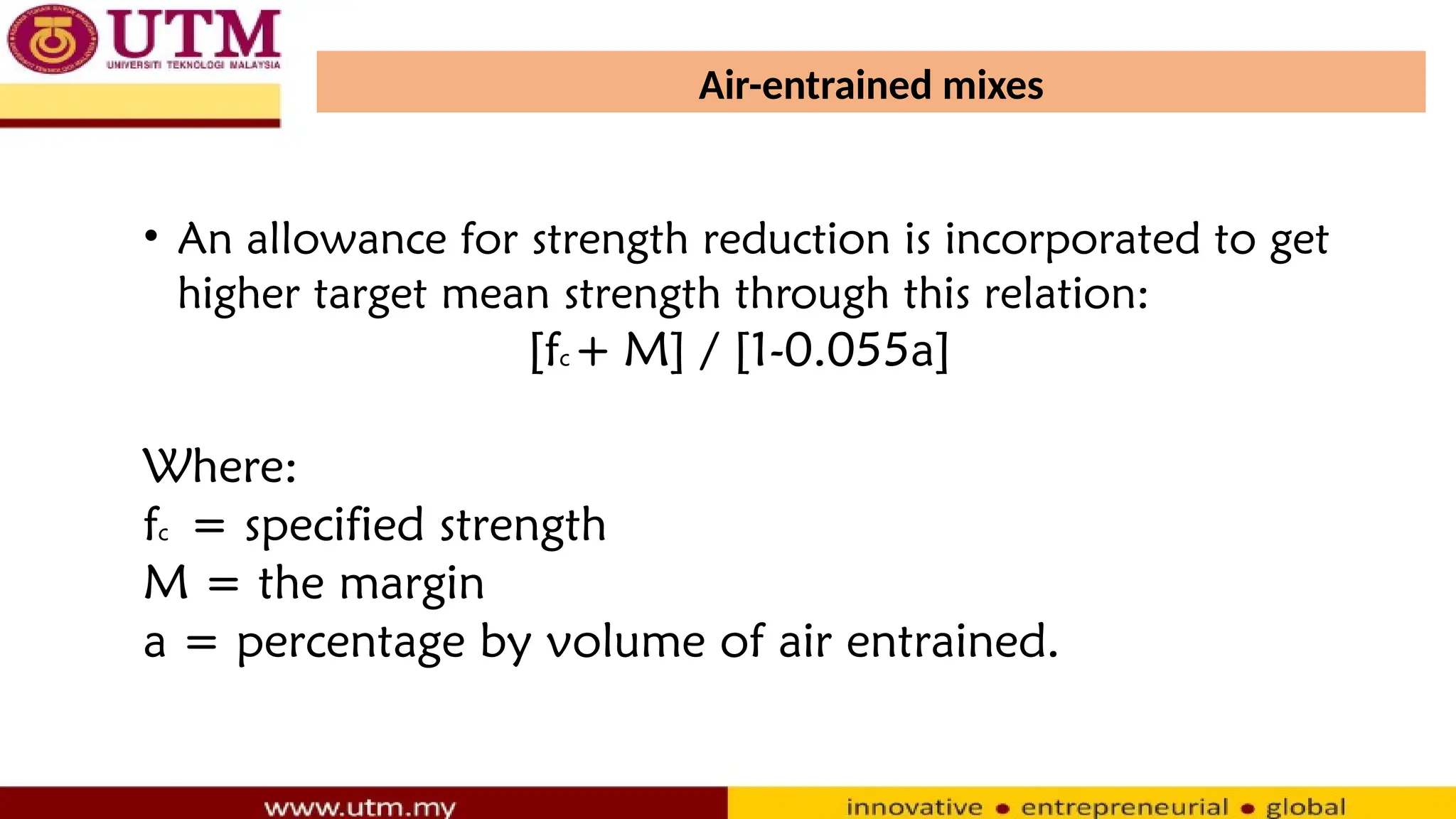 UTM
UNIVERSITI TEKNOLOGI MALAYSIA

Air-entrained mixes

• An allowance for strength reduction is incorporated to get higher target mean strength through this relation:

$[f_c + M] / [1-0.055a]$

Where:
$f_c$ = specified strength
M = the margin
a = percentage by volume of air entrained.

www.utm.my

innovative • entrepreneurial • global